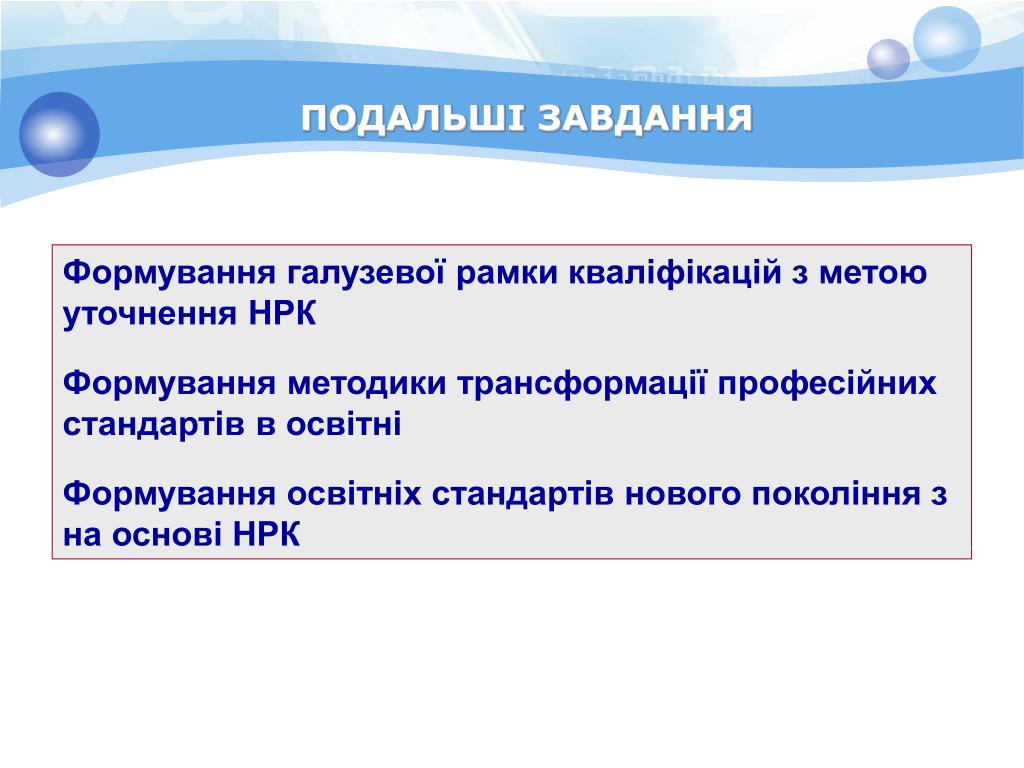 ПОДАЛЬШІ ЗАВДАННЯ

Формування галузевої рамки кваліфікацій з метою уточнення НРК

Формування методики трансформації професійних стандартів в освітні

Формування освітніх стандартів нового покоління з на основі НРК